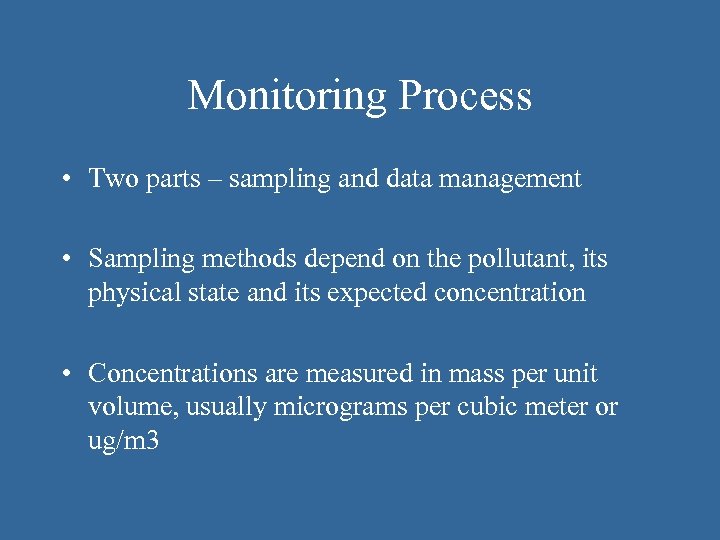 Monitoring Process

• Two parts – sampling and data management

• Sampling methods depend on the pollutant, its physical state and its expected concentration

• Concentrations are measured in mass per unit volume, usually micrograms per cubic meter or ug/m3